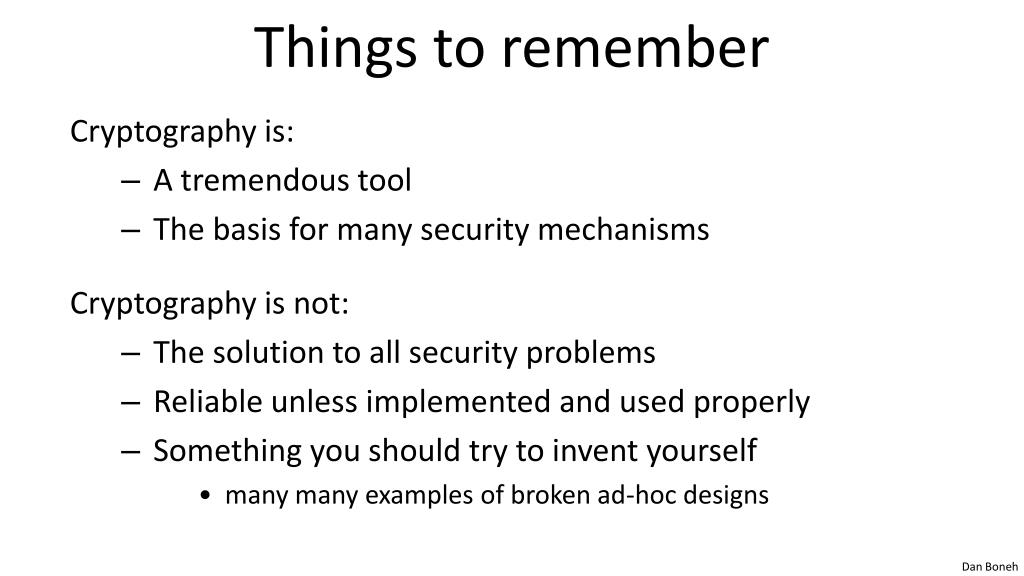 Things to remember

Cryptography is:
– A tremendous tool
– The basis for many security mechanisms

Cryptography is not:
– The solution to all security problems
– Reliable unless implemented and used properly
– Something you should try to invent yourself
• many many examples of broken ad-hoc designs

Dan Boneh